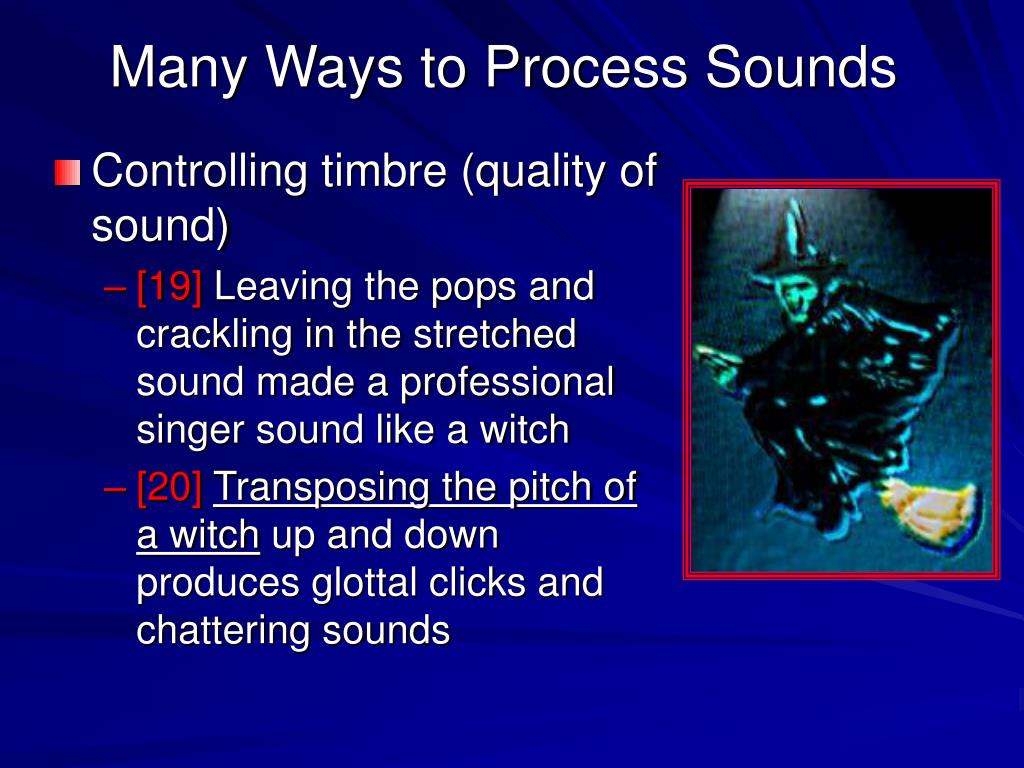 Many Ways to Process Sounds

Controlling timbre (quality of sound)

– [19] Leaving the pops and crackling in the stretched sound made a professional singer sound like a witch

– [20] Transposing the pitch of a witch up and down produces glottal clicks and chattering sounds